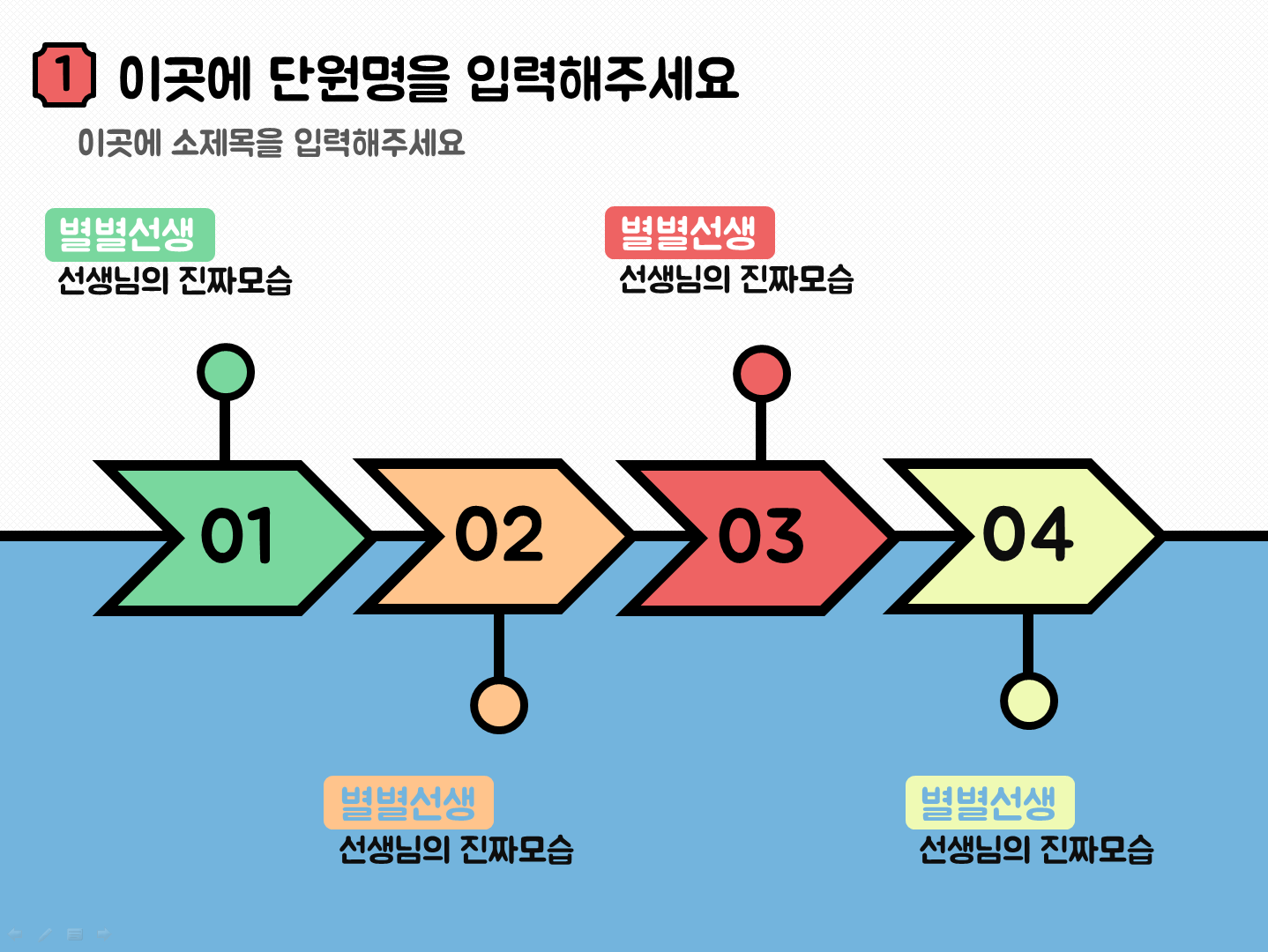 1 이곳에 단원명을 입력해주세요

이곳에 소제목을 입력해주세요

별별선생
선생님의 진짜모습

별별선생
선생님의 진짜모습

01

02

03

04

별별선생
선생님의 진짜모습

별별선생
선생님의 진짜모습